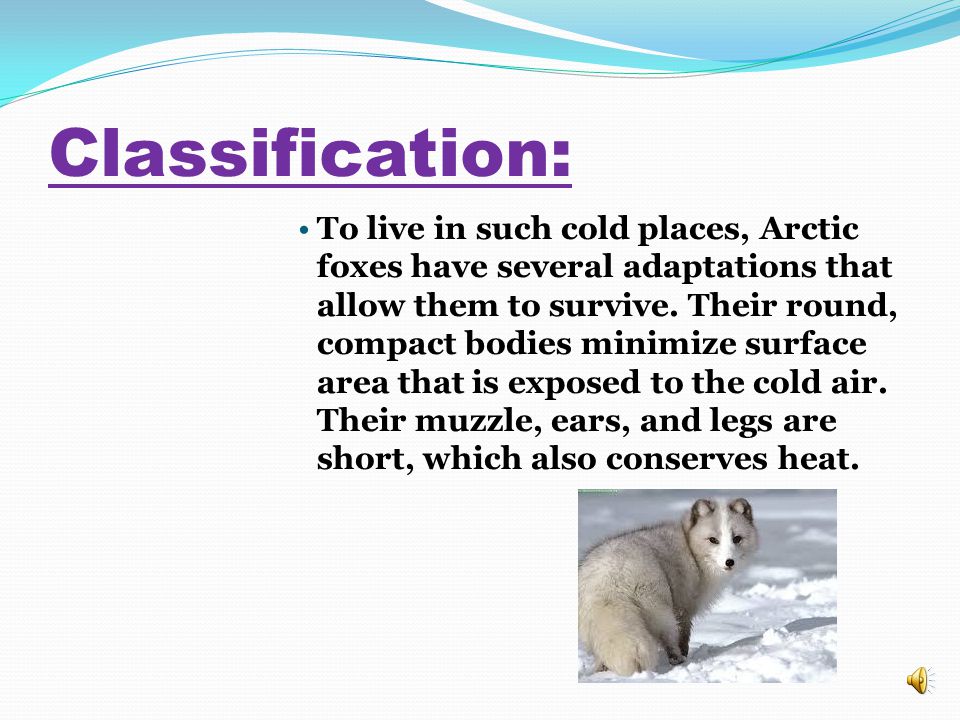 Classification:

• To live in such cold places, Arctic foxes have several adaptations that allow them to survive. Their round, compact bodies minimize surface area that is exposed to the cold air. Their muzzle, ears, and legs are short, which also conserves heat.